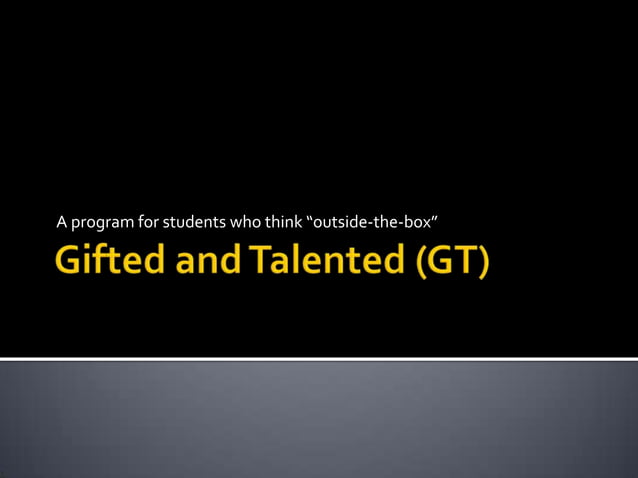 A program for students who think “outside-the-box”

Gifted and Talented (GT)